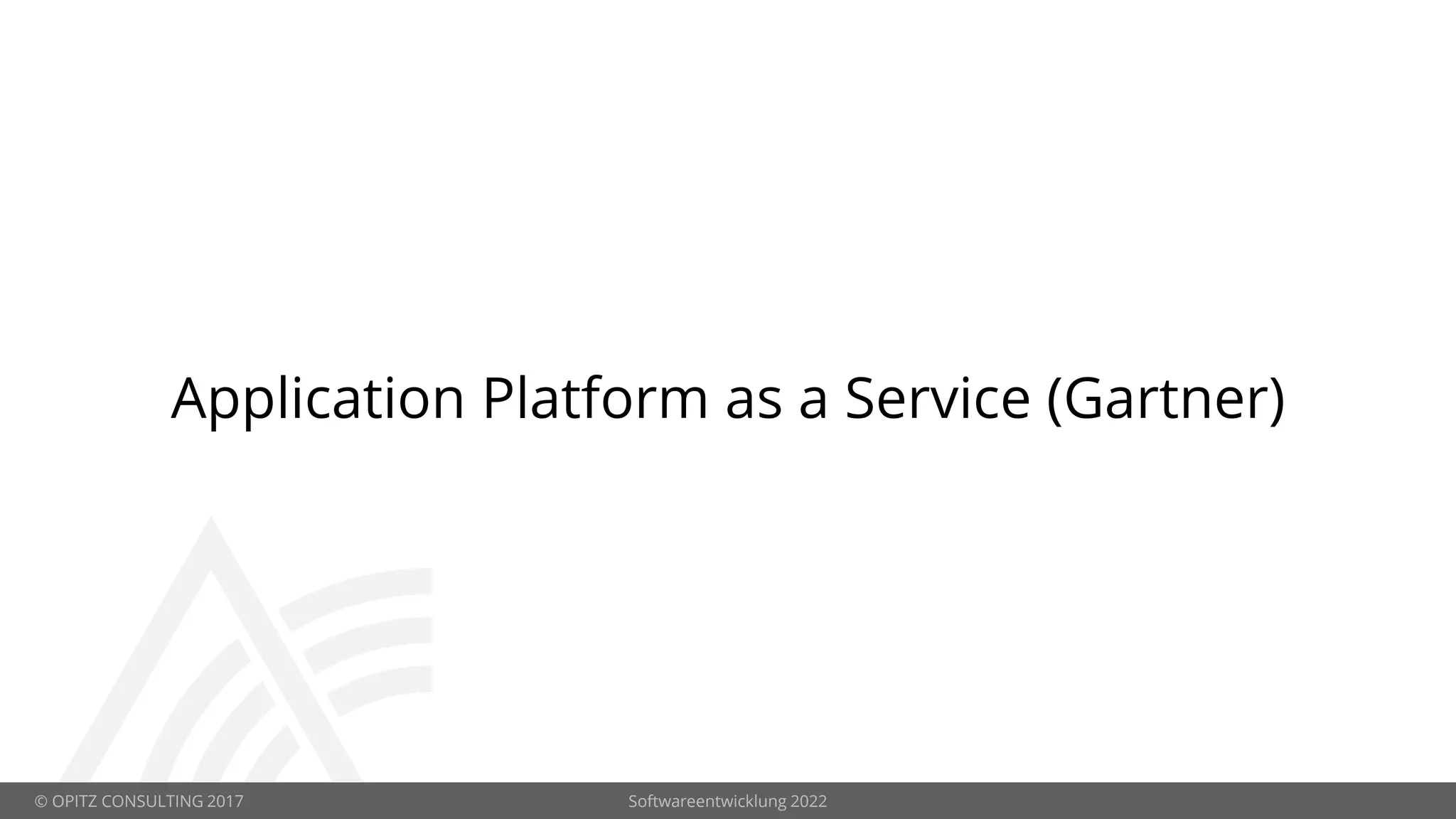 Application Platform as a Service (Gartner)

© OPITZ CONSULTING 2017

Softwareentwicklung 2022